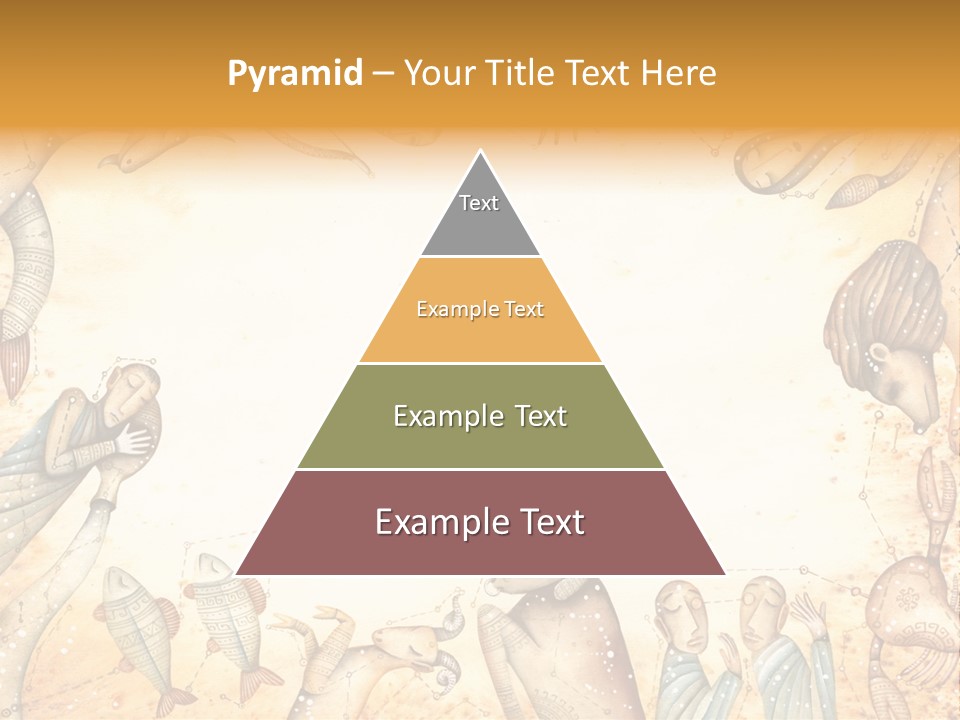 Pyramid – Your Title Text Here

Text

Example Text

Example Text

Example Text